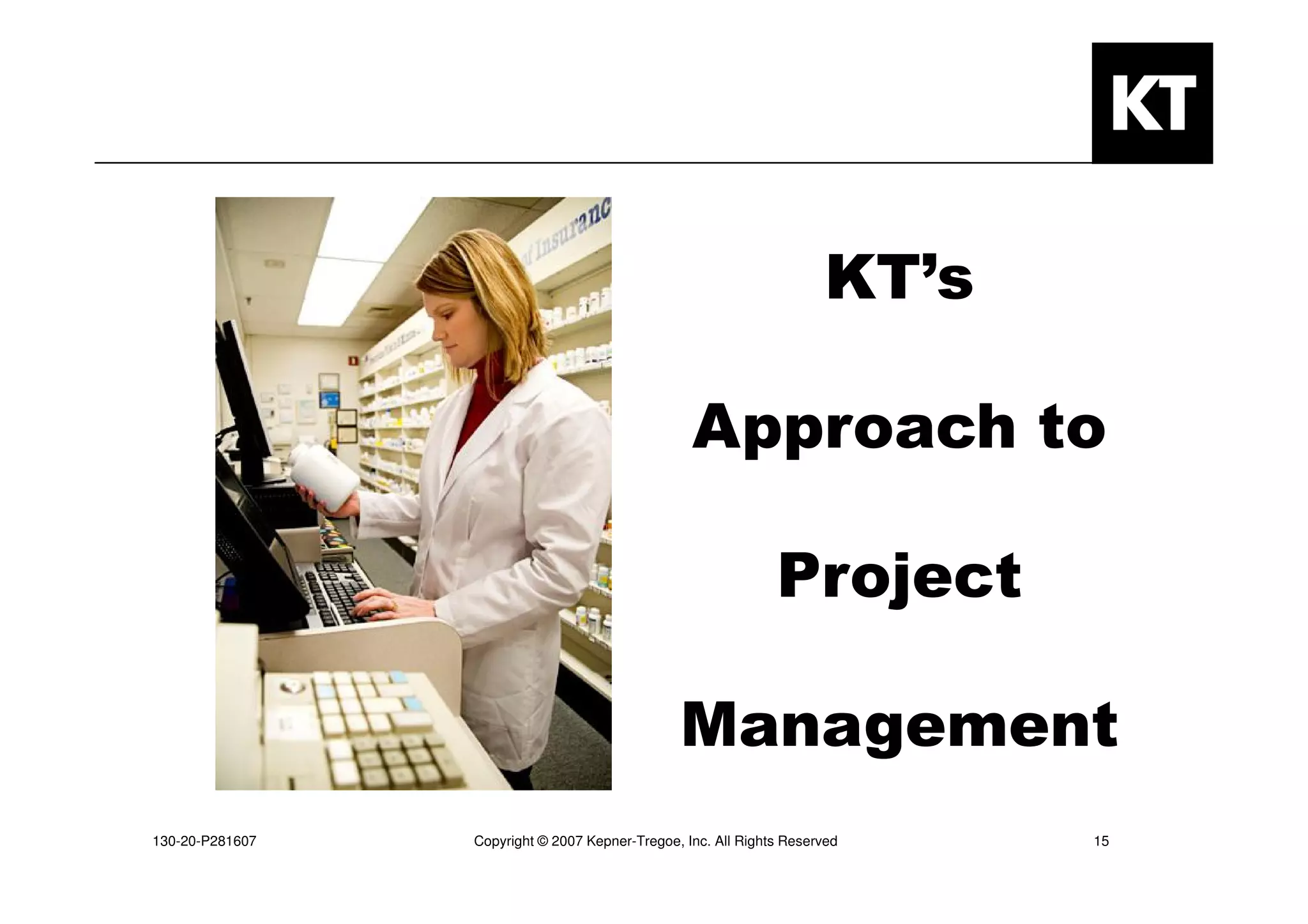 KT

of Insuranc

KT's

Approach to

Project

Management

130-20-P281607

Copyright © 2007 Kepner-Tregoe, Inc. All Rights Reserved

15